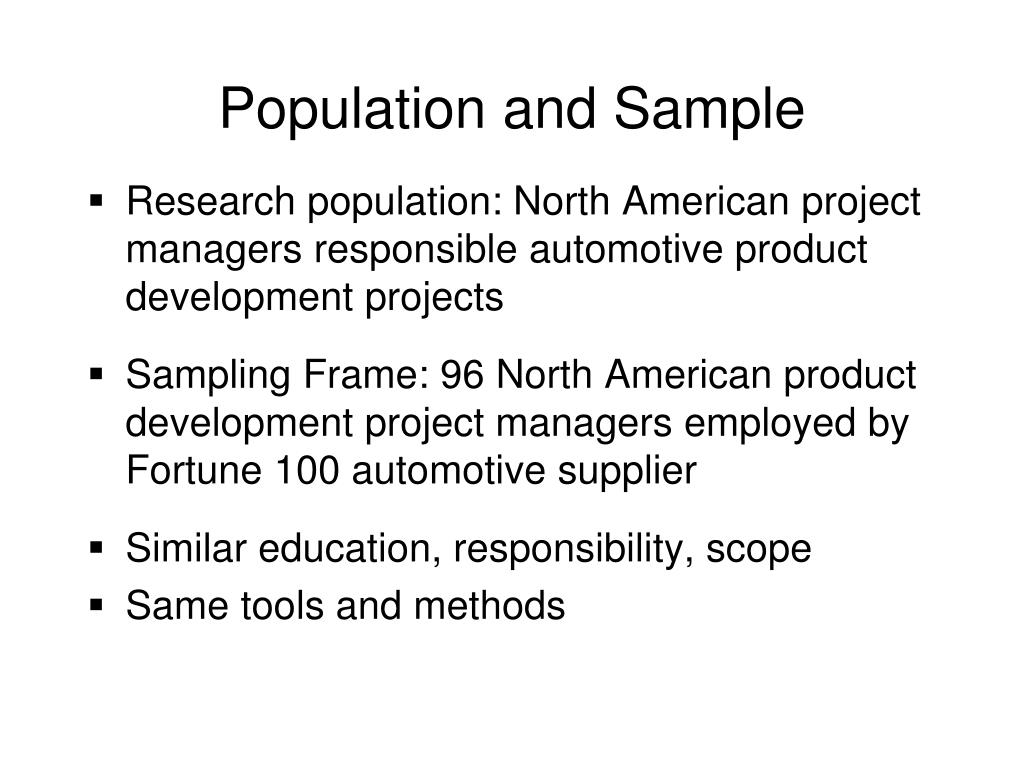 Population and Sample

▪ Research population: North American project managers responsible automotive product development projects

▪ Sampling Frame: 96 North American product development project managers employed by Fortune 100 automotive supplier

▪ Similar education, responsibility, scope

▪ Same tools and methods